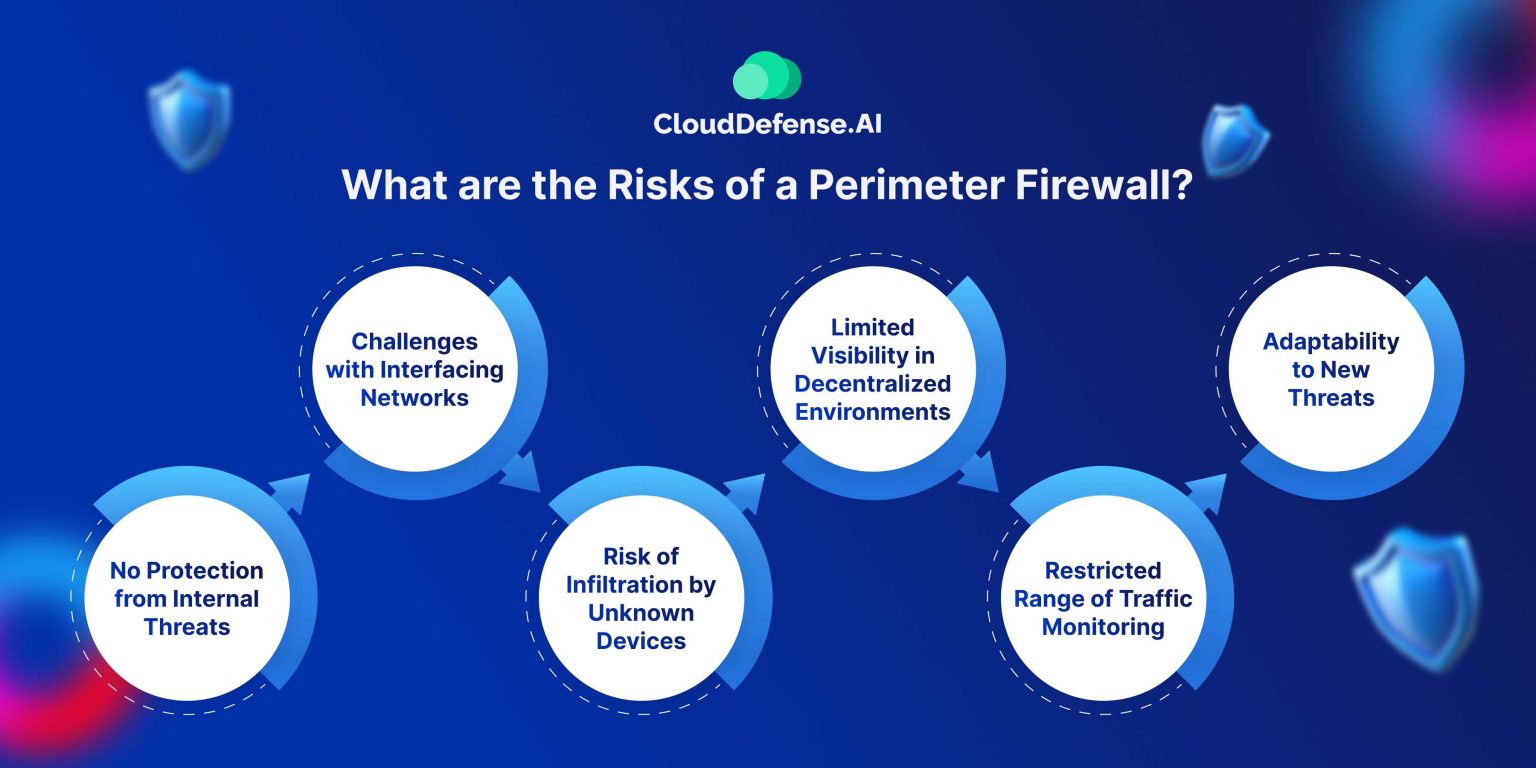 CloudDefense.AI

What are the Risks of a Perimeter Firewall?

No Protection from Internal Threats

Challenges with Interfacing Networks

Risk of Infiltration by Unknown Devices

Limited Visibility in Decentralized Environments

Restricted Range of Traffic Monitoring

Adaptability to New Threats